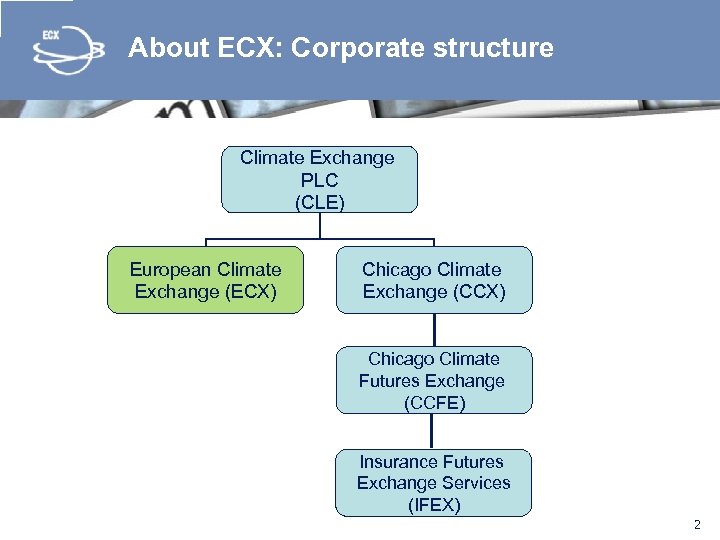 ECX

About ECX: Corporate structure

Climate Exchange PLC (CLE)

European Climate Exchange (ECX)

Chicago Climate Exchange (CCX)

Chicago Climate Futures Exchange (CCFE)

Insurance Futures Exchange Services (IFEX)

2